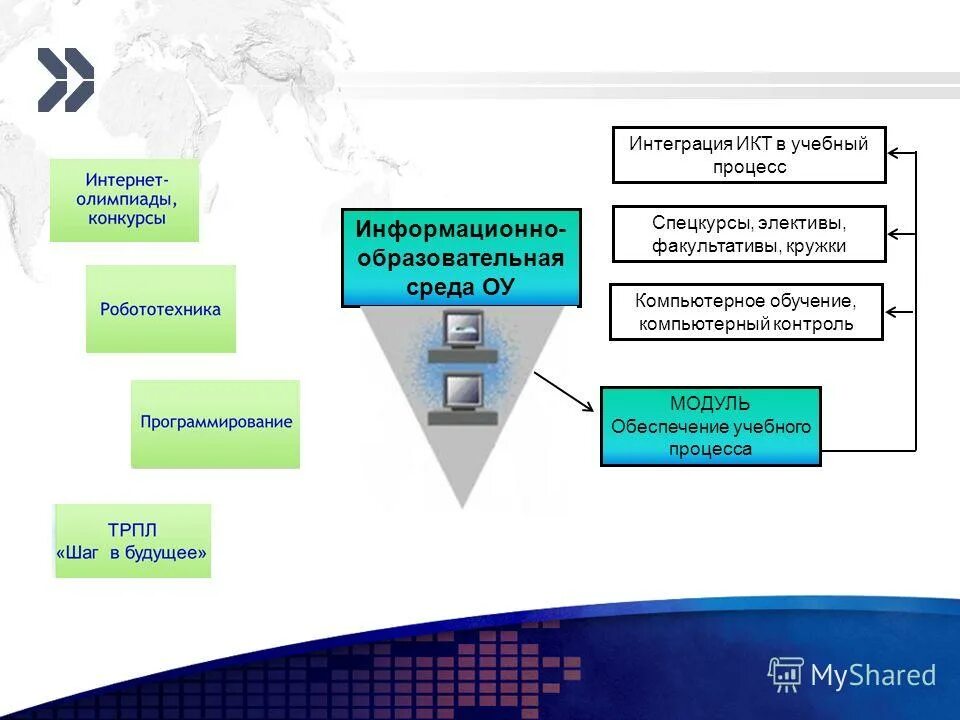 Интернет-олимпиады, конкурсы

Робототехника

Программирование

ТРПЛ «Шаг в будущее»

Информационно-образовательная среда ОУ

Интеграция ИКТ в учебный процесс

Спецкурсы, элективы, факультативы, кружки

Компьютерное обучение, компьютерный контроль

МОДУЛЬ Обеспечение учебного процесса

MyShared